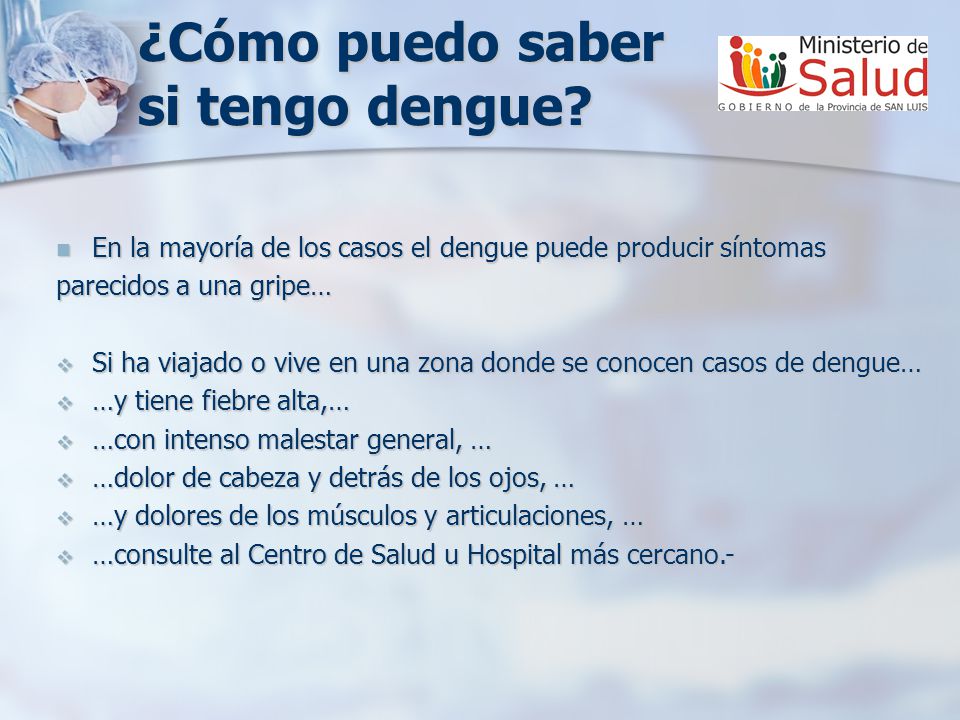 ¿Cómo puedo saber si tengo dengue?

Ministerio de Salud
GOBIERNO de la Provincia de SAN LUIS

En la mayoría de los casos el dengue puede producir síntomas parecidos a una gripe…

Si ha viajado o vive en una zona donde se conocen casos de dengue…
…y tiene fiebre alta,…
…con intenso malestar general, …
…dolor de cabeza y detrás de los ojos, …
…y dolores de los músculos y articulaciones, …
…consulte al Centro de Salud u Hospital más cercano.-